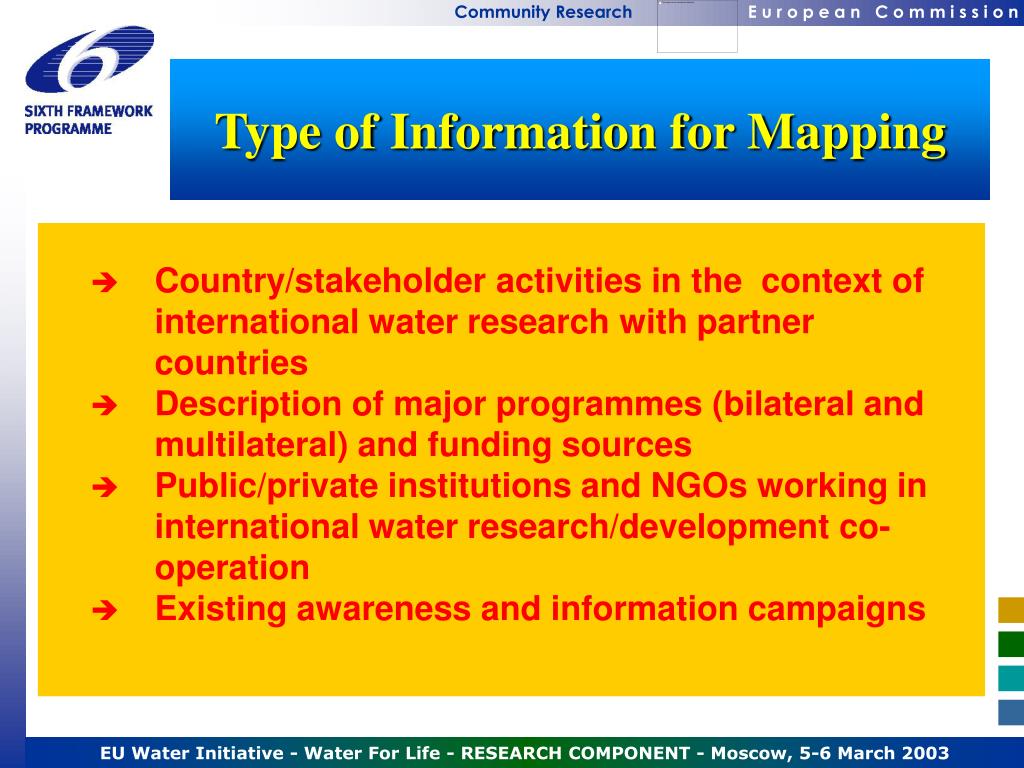 Community Research
European Commission

SIXTH FRAMEWORK PROGRAMME

Type of Information for Mapping

➔ Country/stakeholder activities in the context of international water research with partner countries
➔ Description of major programmes (bilateral and multilateral) and funding sources
➔ Public/private institutions and NGOs working in international water research/development co-operation
➔ Existing awareness and information campaigns

EU Water Initiative - Water For Life - RESEARCH COMPONENT - Moscow, 5-6 March 2003